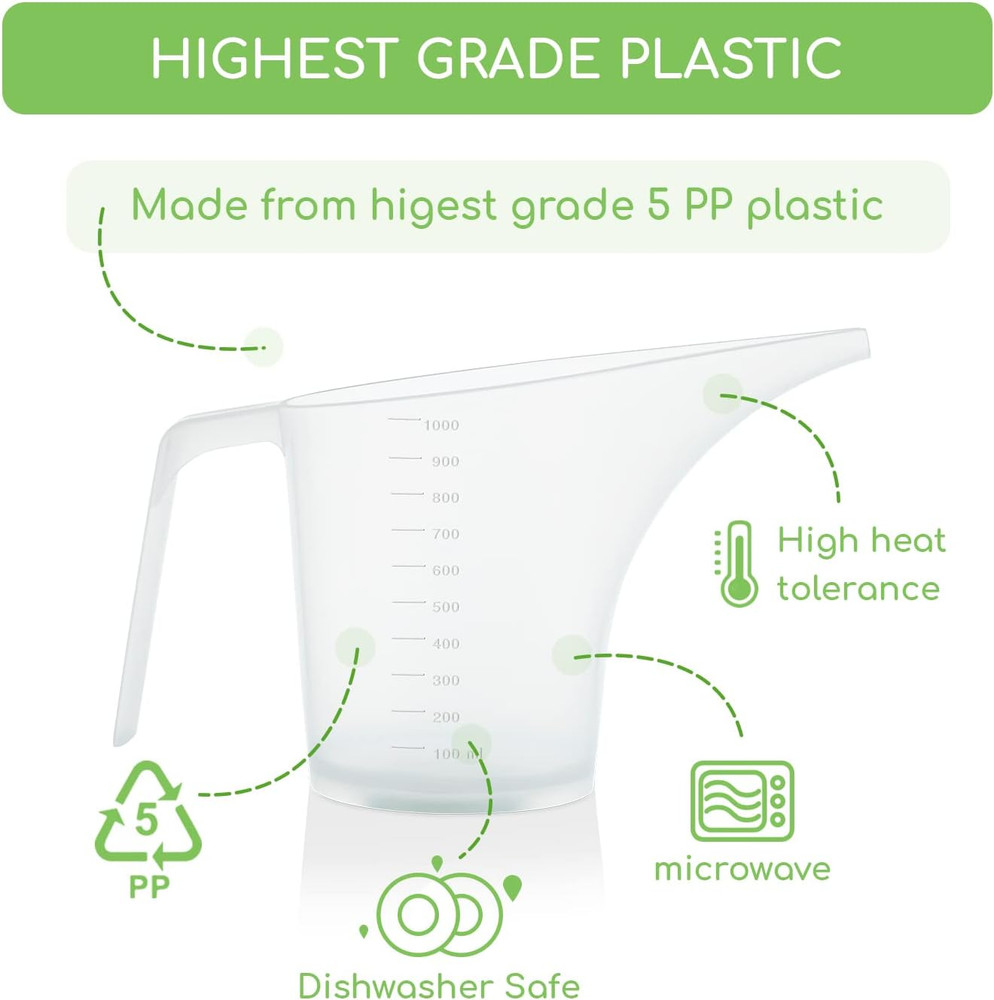 HIGHEST GRADE PLASTIC

Made from higest grade 5 PP plastic

1000
900
800
700
600
500
400
300
200
100 ml

High heat tolerance

5
PP

microwave

Dishwasher Safe